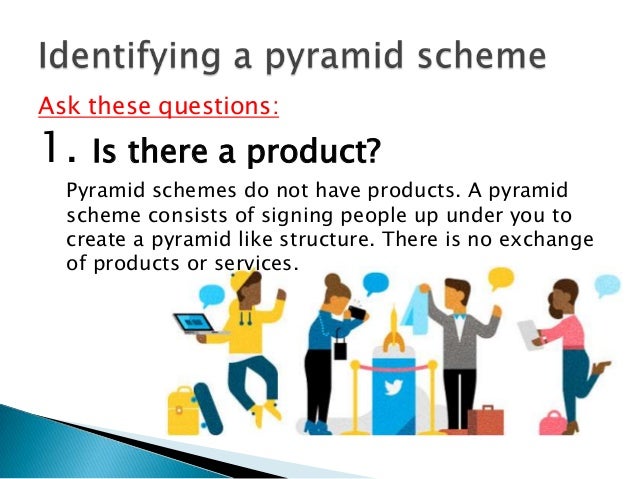 Identifying a pyramid scheme

Ask these questions:

1. Is there a product?

Pyramid schemes do not have products. A pyramid scheme consists of signing people up under you to create a pyramid like structure. There is no exchange of products or services.